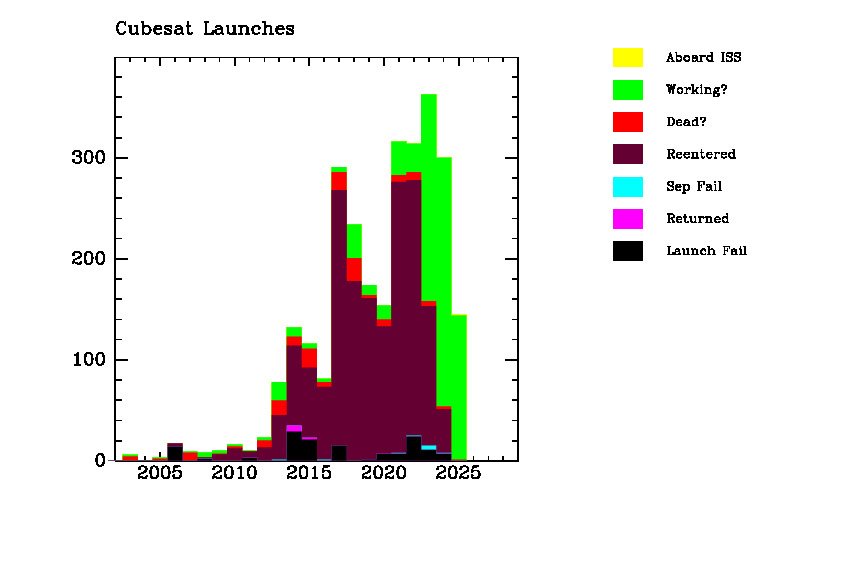 Cubesat Launches

300
200
100
0

2005 2010 2015 2020 2025

Aboard ISS
Working?
Dead?
Reentered
Sep Fail
Returned
Launch Fail